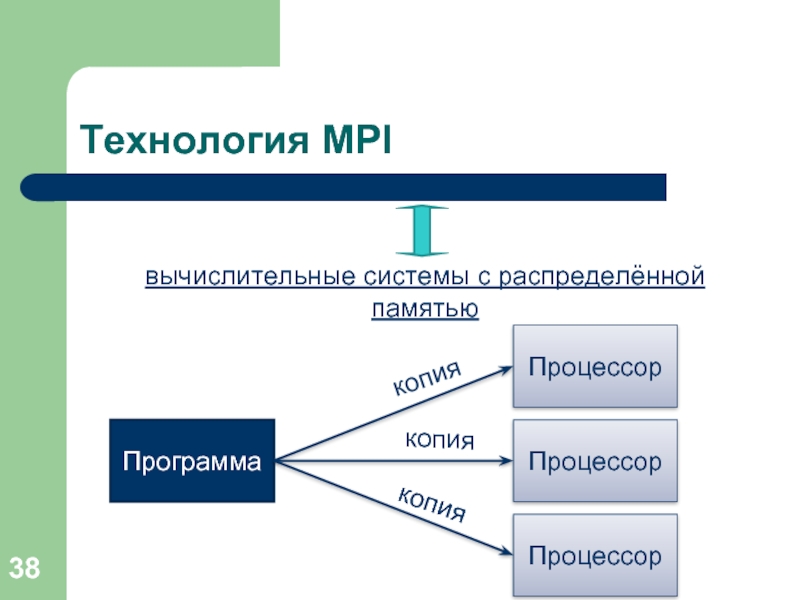 Технология MPI

вычислительные системы с распределённой памятью

Программа

копия

копия

копия

Процессор

Процессор

Процессор

38